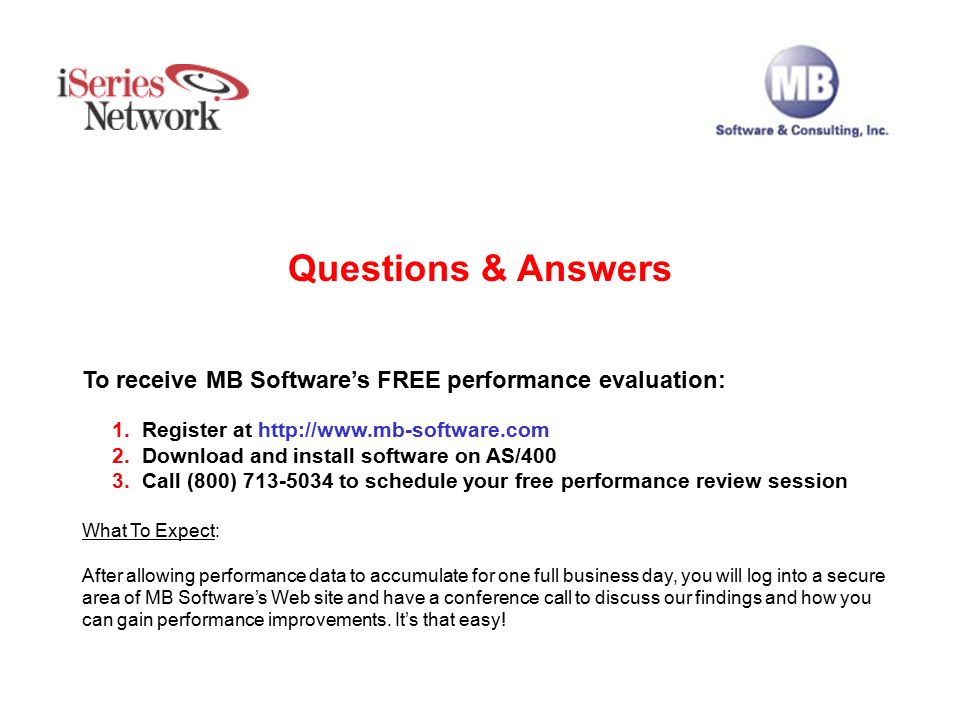 iSeries Network

MB
Software & Consulting, Inc.

Questions & Answers

To receive MB Software's FREE performance evaluation:

1. Register at http://www.mb-software.com
2. Download and install software on AS/400
3. Call (800) 713-5034 to schedule your free performance review session

What To Expect:

After allowing performance data to accumulate for one full business day, you will log into a secure area of MB Software's Web site and have a conference call to discuss our findings and how you can gain performance improvements. It's that easy!